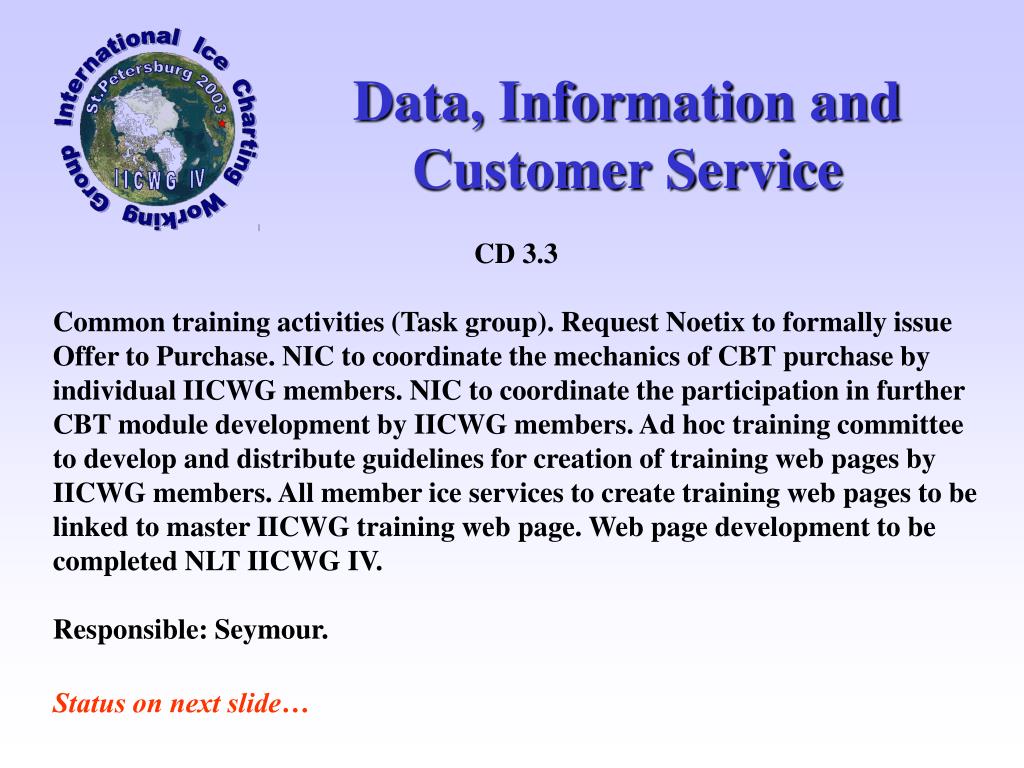 International Ice Charting Working Group
St.Petersburg 2003
IICWG IV

Data, Information and Customer Service

CD 3.3

Common training activities (Task group). Request Noetix to formally issue Offer to Purchase. NIC to coordinate the mechanics of CBT purchase by individual IICWG members. NIC to coordinate the participation in further CBT module development by IICWG members. Ad hoc training committee to develop and distribute guidelines for creation of training web pages by IICWG members. All member ice services to create training web pages to be linked to master IICWG training web page. Web page development to be completed NLT IICWG IV.

Responsible: Seymour.

Status on next slide…